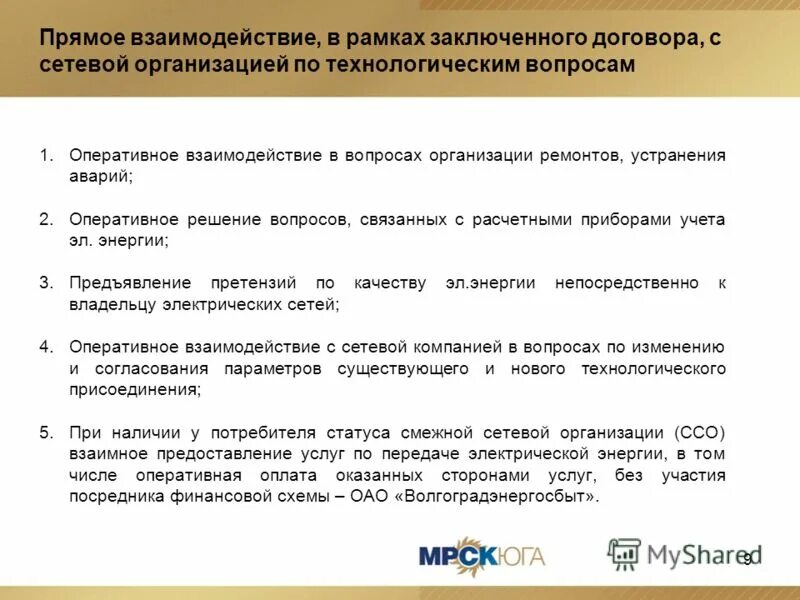 Прямое взаимодействие, в рамках заключенного договора, с сетевой организацией по технологическим вопросам

1. Оперативное взаимодействие в вопросах организации ремонтов, устранения аварий;

2. Оперативное решение вопросов, связанных с расчетными приборами учета эл. энергии;

3. Предъявление претензий по качеству эл.энергии непосредственно к владельцу электрических сетей;

4. Оперативное взаимодействие с сетевой компанией в вопросах по изменению и согласования параметров существующего и нового технологического присоединения;

5. При наличии у потребителя статуса смежной сетевой организации (ССО) взаимное предоставление услуг по передаче электрической энергии, в том числе оперативная оплата оказанных сторонами услуг, без участия посредника финансовой схемы – ОАО «Волгоградэнергосбыт».

МРСК ЮГА

MyShared

9